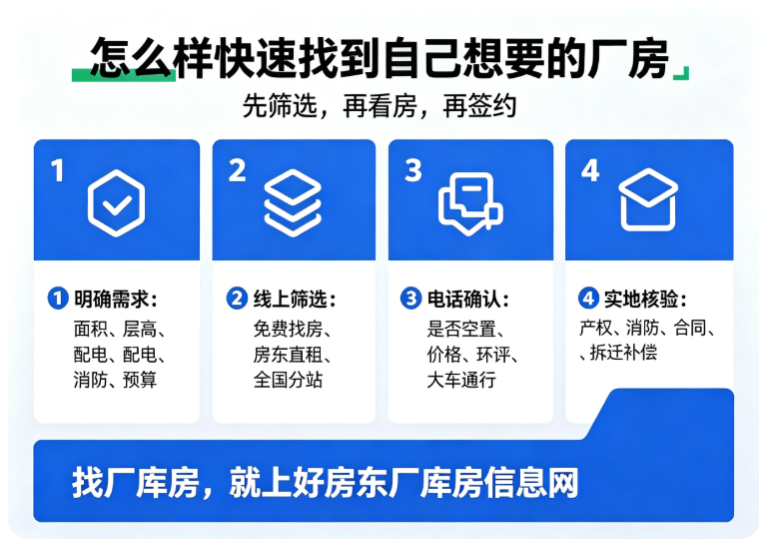 怎么样快速找到自己想要的厂房

先筛选，再看房，再签约

1

2

3

4

❶ 明确需求：
面积、层高、配电、配电、消防、预算

❷ 线上筛选：
免费找房、房东直租、全国分站

❸ 电话确认：
是否空置、价格、环评、大车通行

❹ 实地核验：
产权、消防、合同、、拆迁补偿

找厂库房，就上好房东厂库房信息网